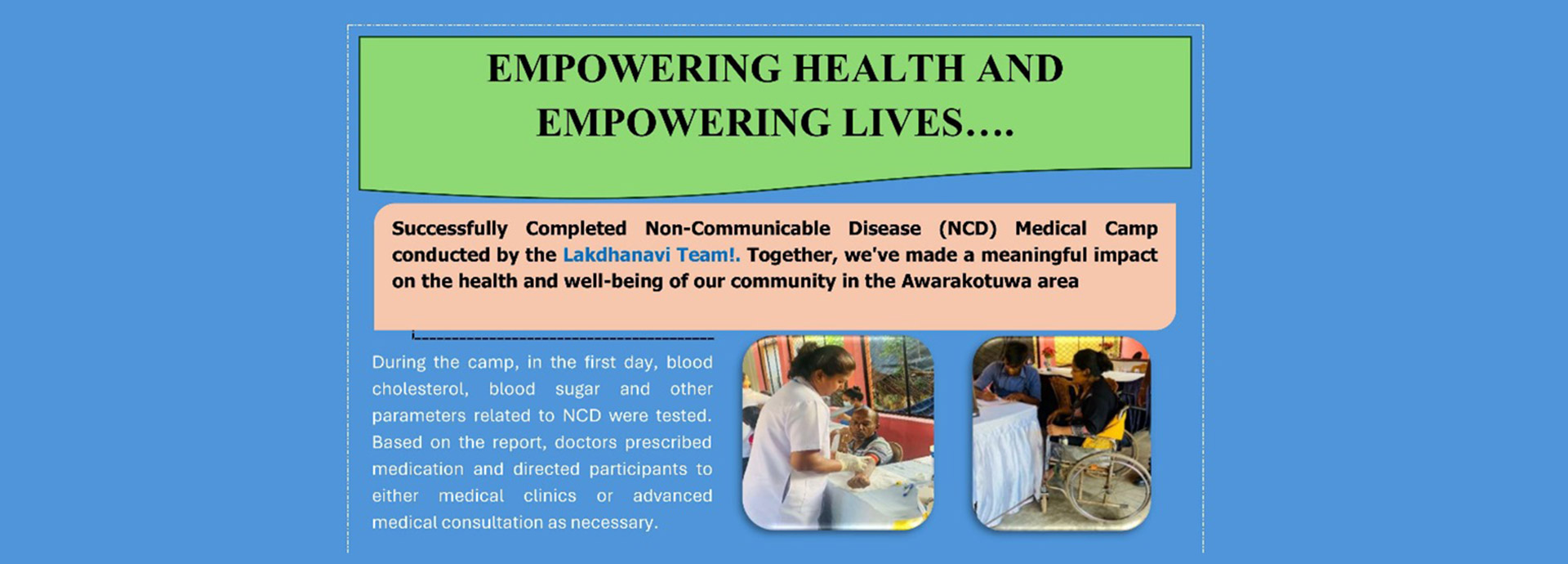 EMPOWERING HEALTH AND EMPOWERING LIVES….

Successfully Completed Non-Communicable Disease (NCD) Medical Camp conducted by the Lakdhanavi Team!. Together, we've made a meaningful impact on the health and well-being of our community in the Awarakotuwa area

During the camp, in the first day, blood cholesterol, blood sugar and other parameters related to NCD were tested. Based on the report, doctors prescribed medication and directed participants to either medical clinics or advanced medical consultation as necessary.